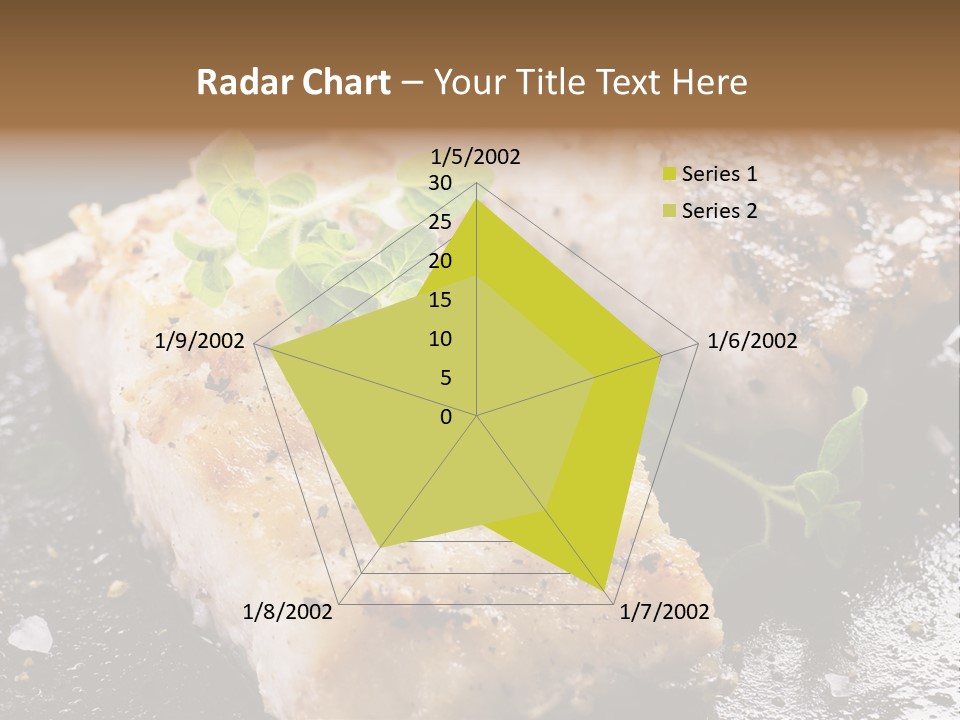 Radar Chart – Your Title Text Here

1/5/2002
1/6/2002
1/7/2002
1/8/2002
1/9/2002

30
25
20
15
10
5
0

Series 1
Series 2